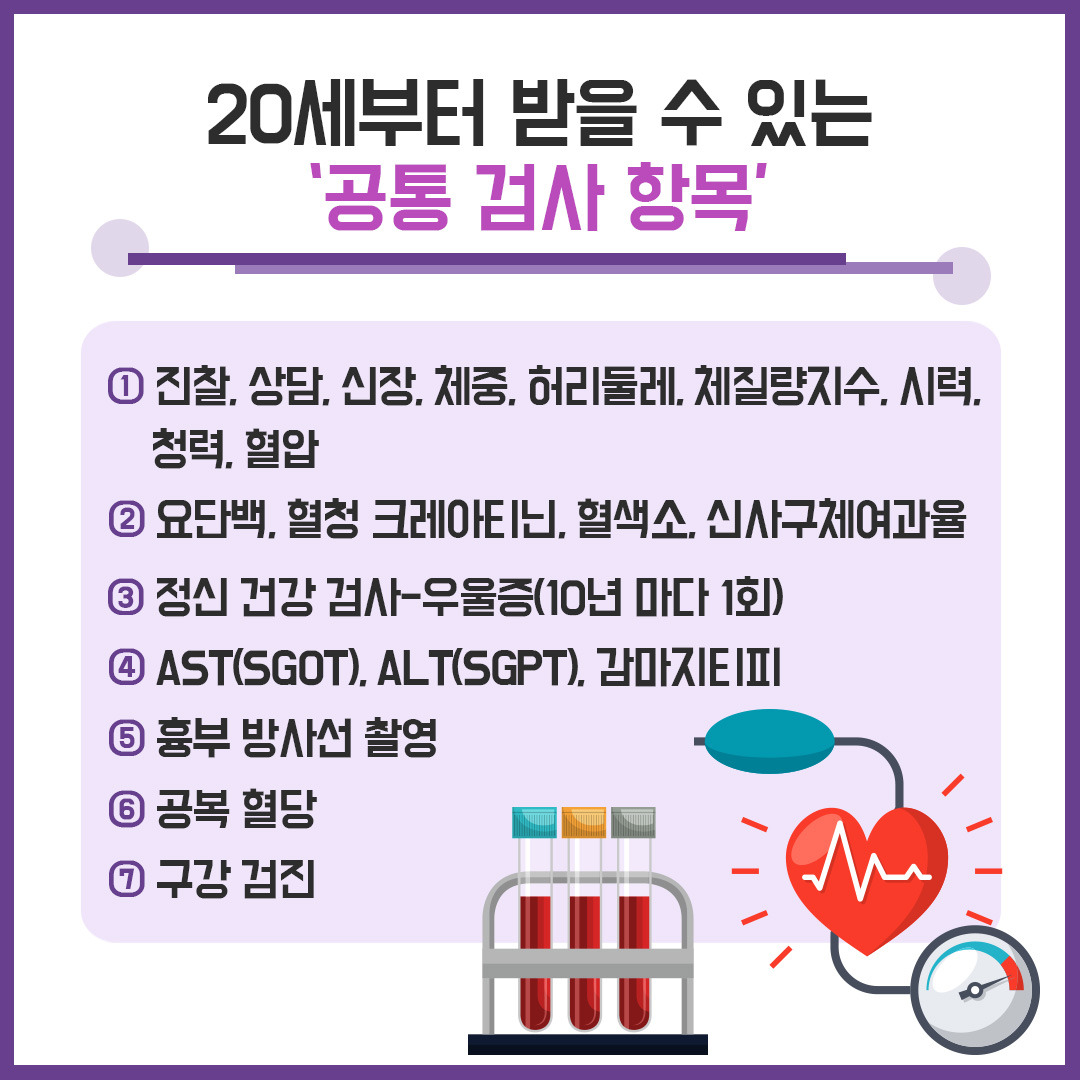 20세부터 받을 수 있는
'공통 검사 항목'

① 진찰, 상담, 신장, 체중, 허리둘레, 체질량지수, 시력, 청력, 혈압

② 요단백, 혈청 크레아티닌, 혈색소, 신사구체여과율

③ 정신 건강 검사-우울증(10년 마다 1회)

④ AST(SGOT), ALT(SGPT), 감마지티피

⑤ 흉부 방사선 촬영

⑥ 공복 혈당

⑦ 구강 검진